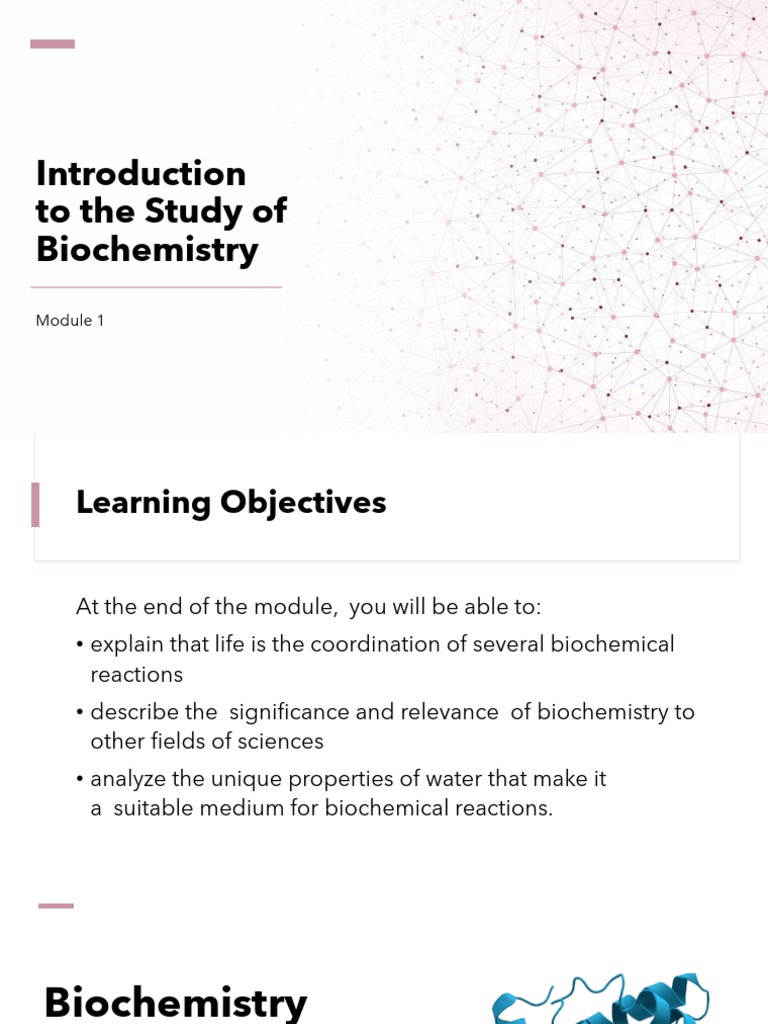 Introduction to the Study of Biochemistry

Module 1

Learning Objectives

At the end of the module, you will be able to:

• explain that life is the coordination of several biochemical reactions

• describe the significance and relevance of biochemistry to other fields of sciences

• analyze the unique properties of water that make it a suitable medium for biochemical reactions.

Biochemistry